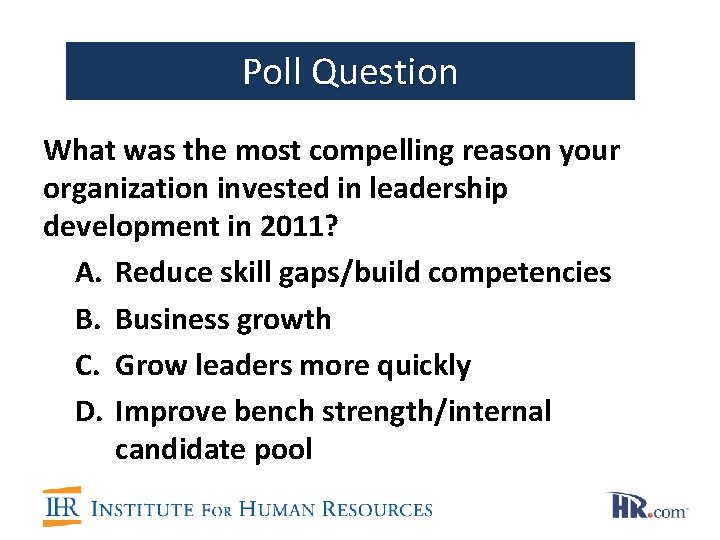 Poll Question

What was the most compelling reason your organization invested in leadership development in 2011?

A. Reduce skill gaps/build competencies
B. Business growth
C. Grow leaders more quickly
D. Improve bench strength/internal candidate pool

IHR INSTITUTE FOR HUMAN RESOURCES

HR.com